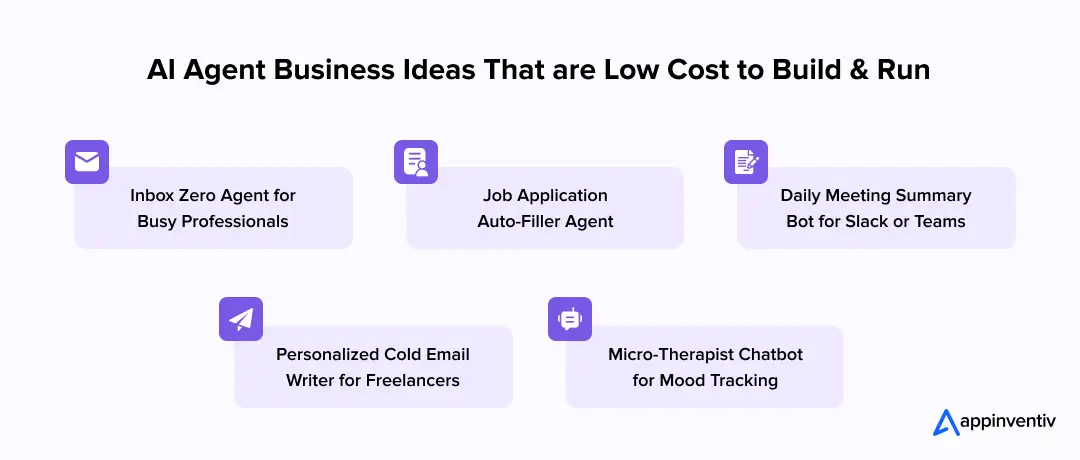 AI Agent Business Ideas That are Low Cost to Build & Run

Inbox Zero Agent for Busy Professionals

Job Application Auto-Filler Agent

Daily Meeting Summary Bot for Slack or Teams

Personalized Cold Email Writer for Freelancers

Micro-Therapist Chatbot for Mood Tracking

appinventiv